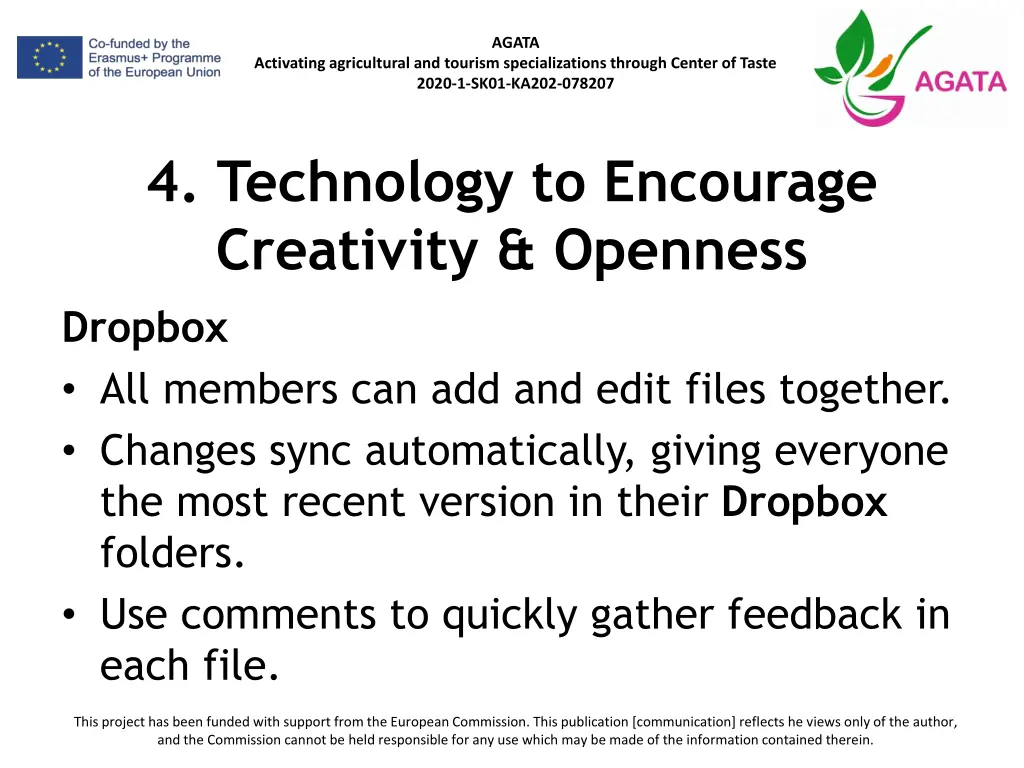 Co-funded by the Erasmus+ Programme of the European Union

AGATA
Activating agricultural and tourism specializations through Center of Taste
2020-1-SK01-KA202-078207

AGATA

4. Technology to Encourage Creativity & Openness

Dropbox
• All members can add and edit files together.
• Changes sync automatically, giving everyone the most recent version in their Dropbox folders.
• Use comments to quickly gather feedback in each file.

This project has been funded with support from the European Commission. This publication [communication] reflects he views only of the author, and the Commission cannot be held responsible for any use which may be made of the information contained therein.